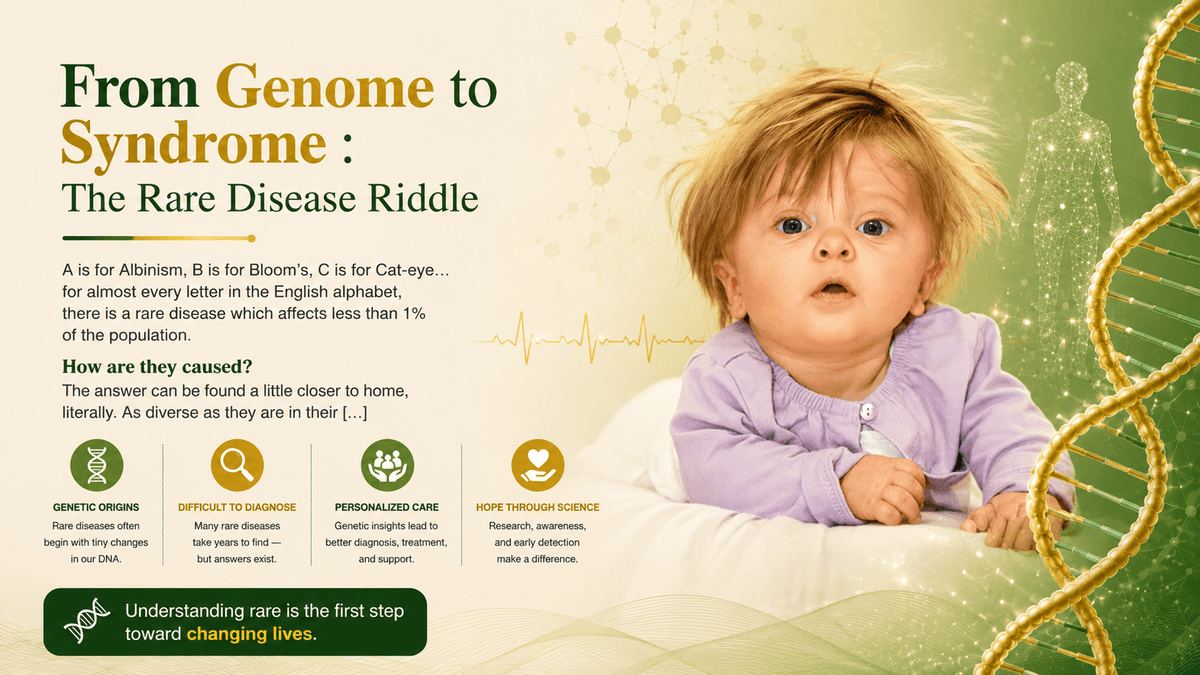 From Genome to Syndrome : The Rare Disease Riddle

A is for Albinism, B is for Bloom's, C is for Cat-eye… for almost every letter in the English alphabet, there is a rare disease which affects less than 1% of the population.

How are they caused?

The answer can be found a little closer to home, literally. As diverse as they are in their […]

GENETIC ORIGINS
Rare diseases often begin with tiny changes in our DNA.

DIFFICULT TO DIAGNOSE
Many rare diseases take years to find — but answers exist.

PERSONALIZED CARE
Genetic insights lead to better diagnosis, treatment, and support.

HOPE THROUGH SCIENCE
Research, awareness, and early detection make a difference.

Understanding rare is the first step toward changing lives.